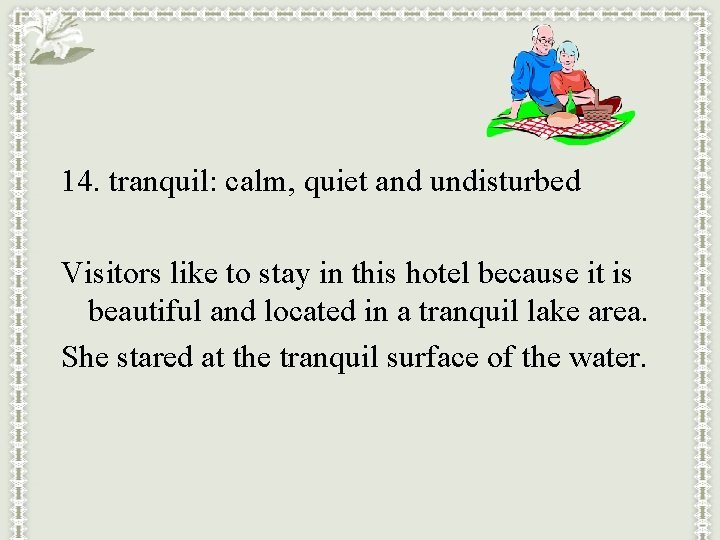 14. tranquil: calm, quiet and undisturbed

Visitors like to stay in this hotel because it is beautiful and located in a tranquil lake area.

She stared at the tranquil surface of the water.